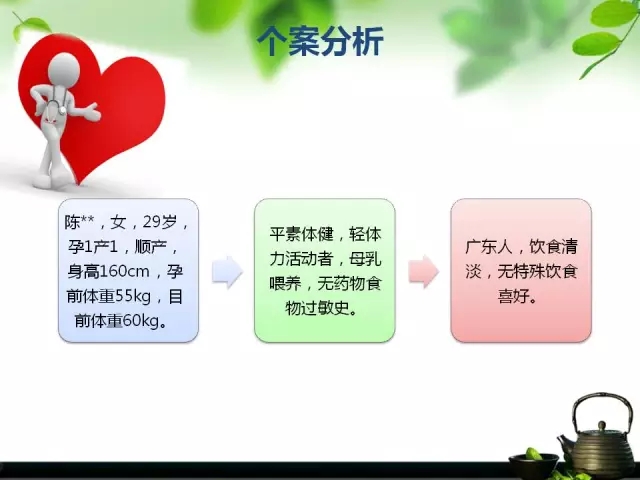 个案分析

陈**，女，29岁，孕1产1，顺产，身高160cm，孕前体重55kg，目前体重60kg。

平素体健，轻体力活动者，母乳喂养，无药物食物过敏史。

广东人，饮食清淡，无特殊饮食喜好。